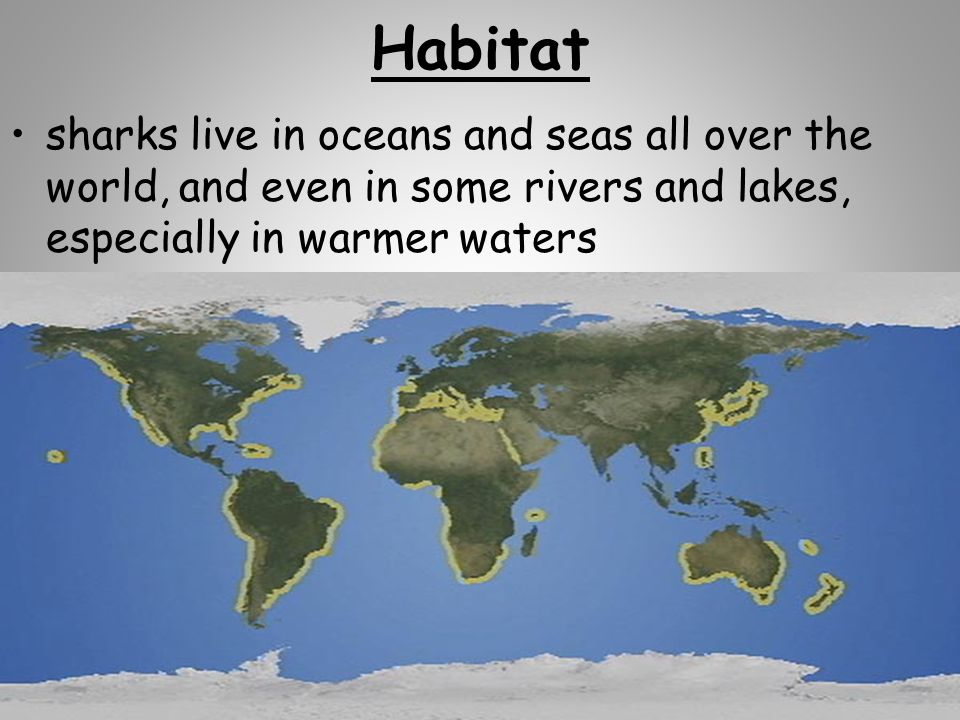 Habitat

• sharks live in oceans and seas all over the world, and even in some rivers and lakes, especially in warmer waters